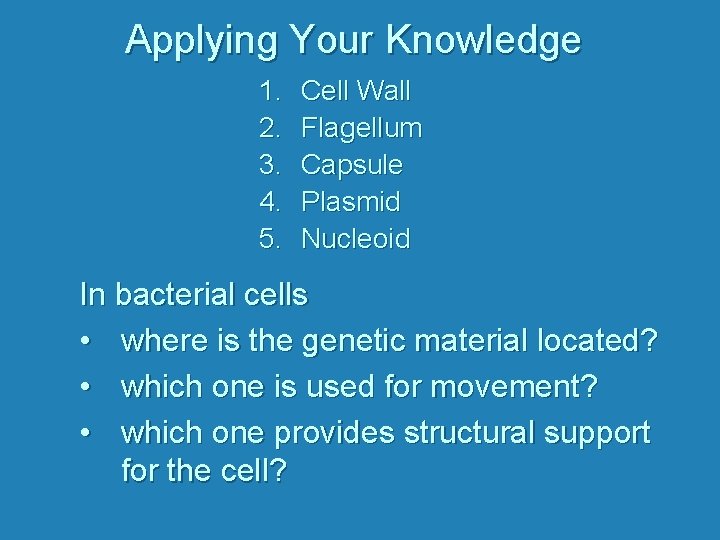 Applying Your Knowledge

1. Cell Wall
2. Flagellum
3. Capsule
4. Plasmid
5. Nucleoid

In bacterial cells

• where is the genetic material located?
• which one is used for movement?
• which one provides structural support for the cell?